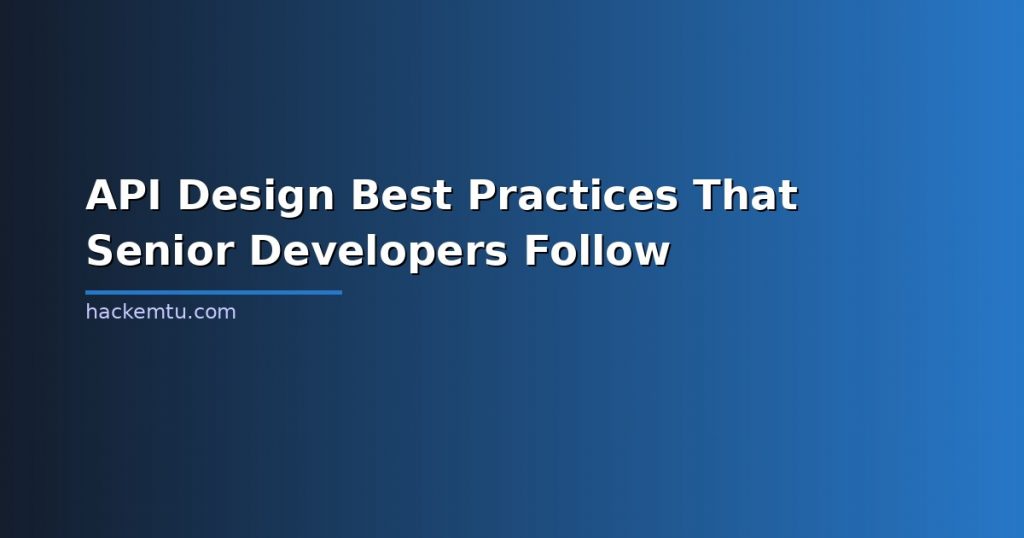 API Design Best Practices That Senior Developers Follow

hackemtu.com